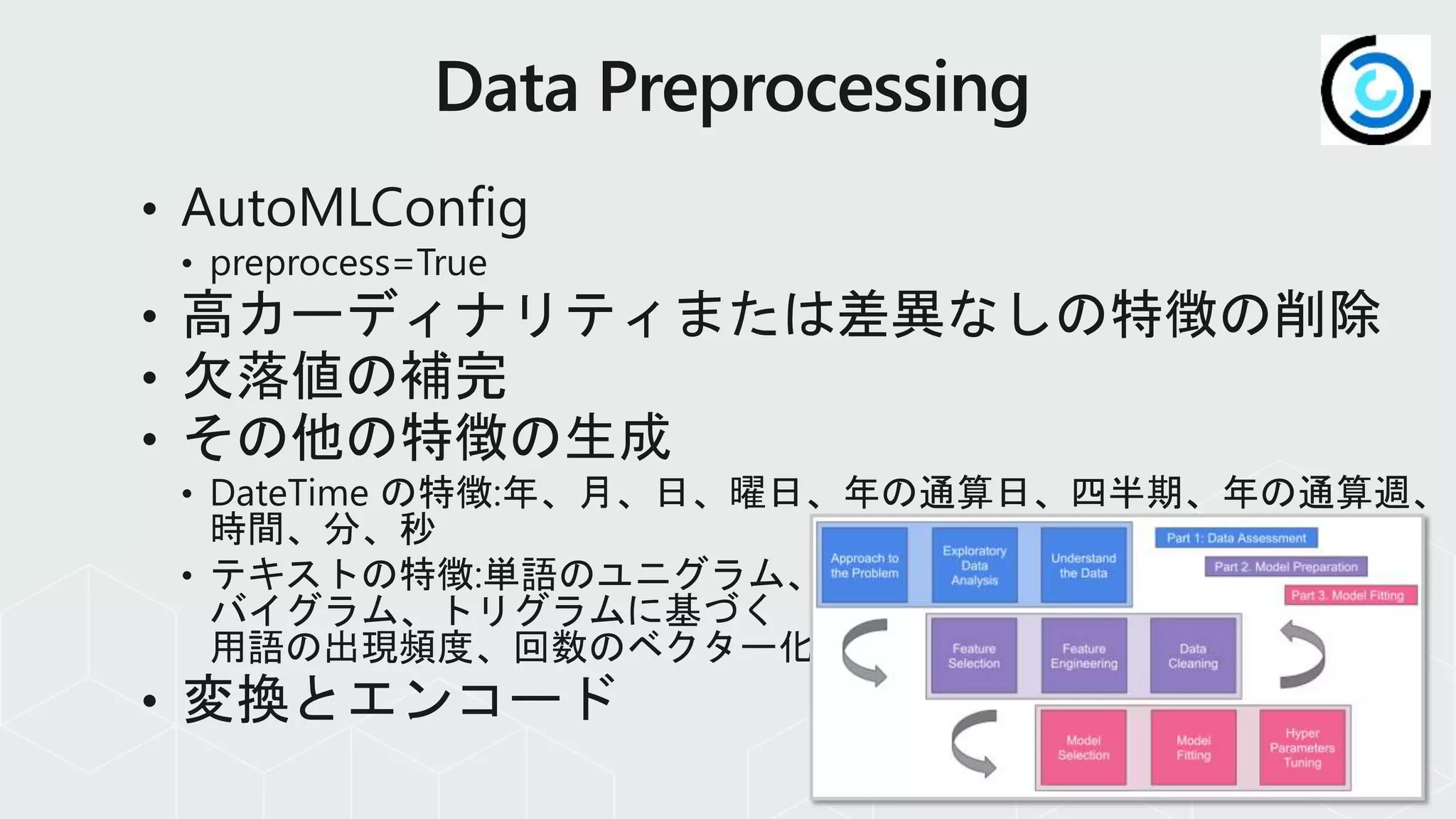 Data Preprocessing

• AutoMLConfig
 • preprocess=True
• 高カーディナリティまたは差異なしの特徴の削除
• 欠落値の補完
• その他の特徴の生成
 • DateTime の特徴:年、月、日、曜日、年の通算日、四半期、年の通算週、時間、分、秒
 • テキストの特徴:単語のユニグラム、バイグラム、トリグラムに基づく用語の出現頻度、回数のベクター化
• 変換とエンコード

Approach to the Problem
Exploratory Data Analysis
Understand the Data
Part 1: Data Assessment
Part 2. Model Preparation
Part 3. Model Fitting
Feature Selection
Feature Engineering
Data Cleaning
Model Selection
Model Fitting
Hyper Parameters Tuning